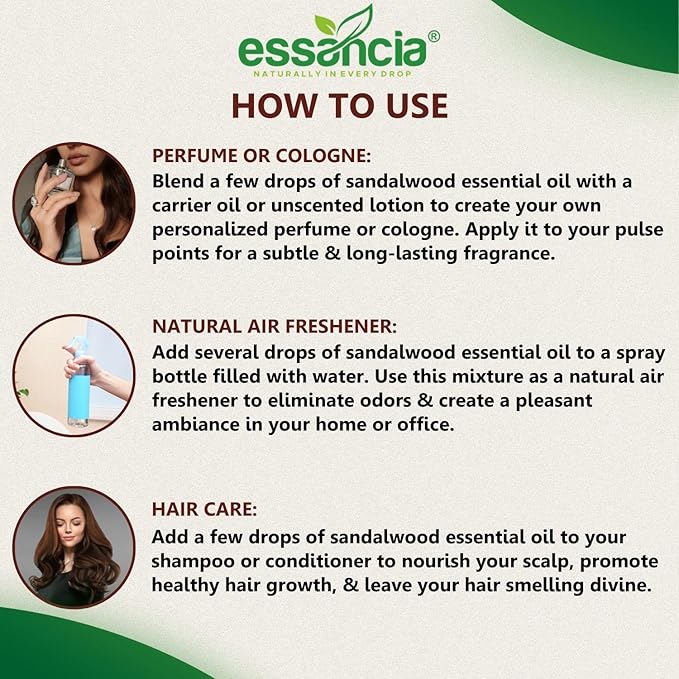 essancia®
NATURALLY IN EVERY DROP

HOW TO USE

PERFUME OR COLOGNE:
Blend a few drops of sandalwood essential oil with a carrier oil or unscented lotion to create your own personalized perfume or cologne. Apply it to your pulse points for a subtle & long-lasting fragrance.

NATURAL AIR FRESHENER:
Add several drops of sandalwood essential oil to a spray bottle filled with water. Use this mixture as a natural air freshener to eliminate odors & create a pleasant ambiance in your home or office.

HAIR CARE:
Add a few drops of sandalwood essential oil to your shampoo or conditioner to nourish your scalp, promote healthy hair growth, & leave your hair smelling divine.